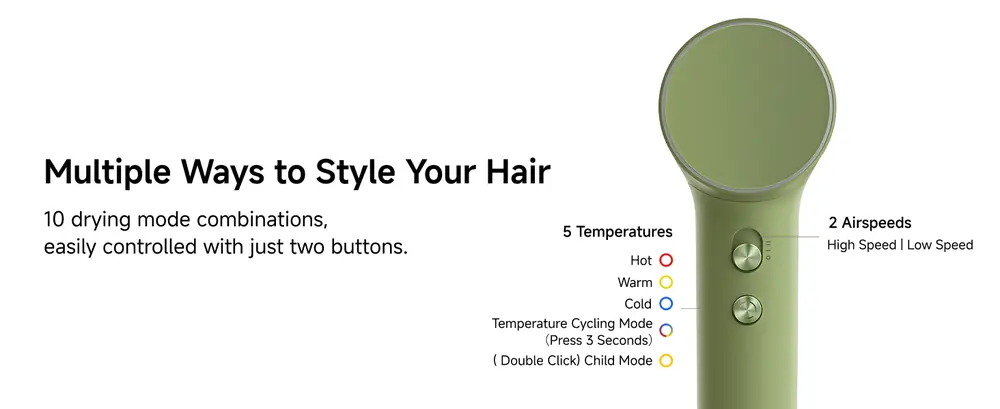 Multiple Ways to Style Your Hair

10 drying mode combinations,
easily controlled with just two buttons.

5 Temperatures

Hot

Warm

Cold

Temperature Cycling Mode
(Press 3 Seconds)

( Double Click) Child Mode

2 Airspeeds

High Speed | Low Speed